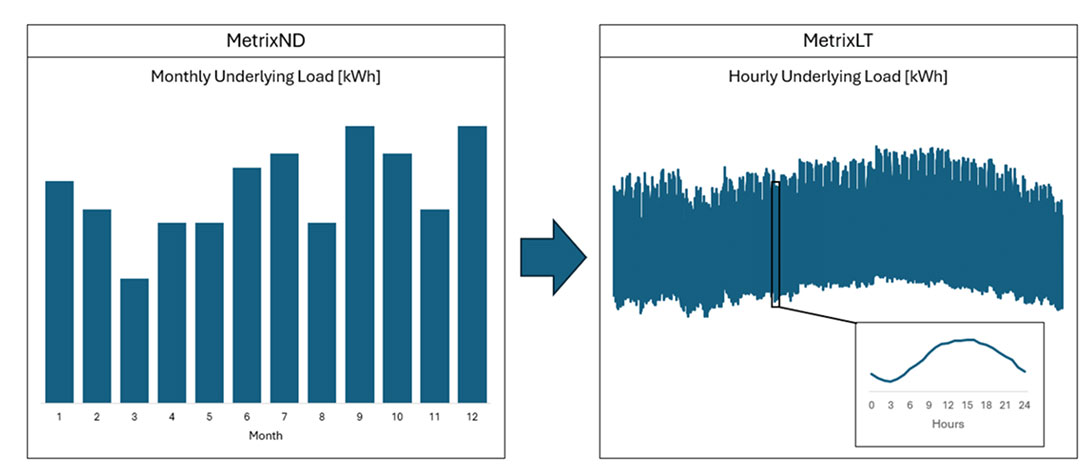 MetrixND

Monthly Underlying Load [kWh]

1 2 3 4 5 6 7 8 9 10 11 12

Month

MetrixLT

Hourly Underlying Load [kWh]

0 3 6 9 12 15 18 21 24

Hours